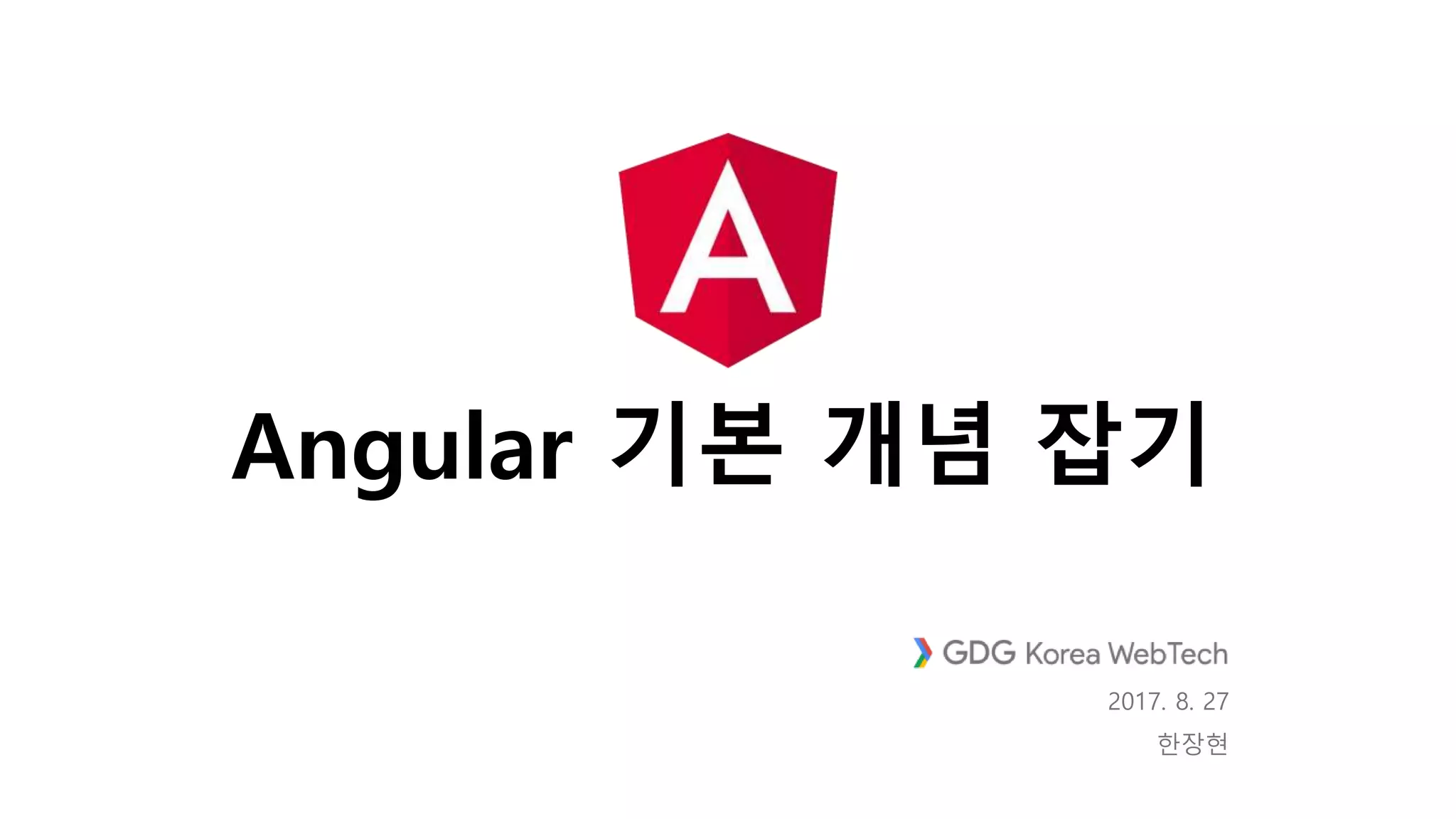 A

Angular 기본 개념 잡기

GDG Korea WebTech
2017. 8. 27
한장현